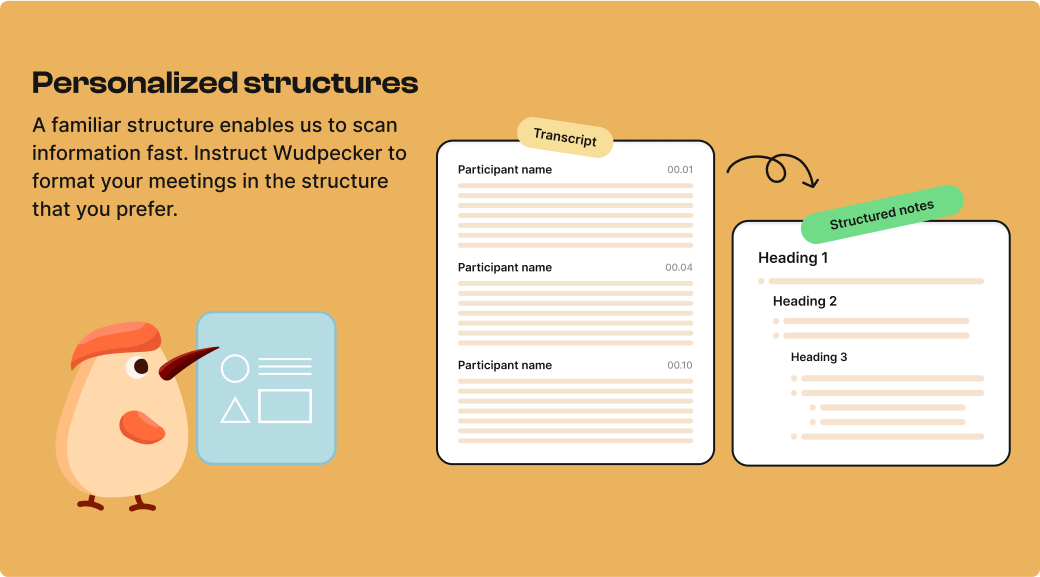 Personalized structures

A familiar structure enables us to scan information fast. Instruct Wudpecker to format your meetings in the structure that you prefer.

Transcript

Participant name 00.01

Participant name 00.04

Participant name 00.10

Structured notes

Heading 1

Heading 2

Heading 3